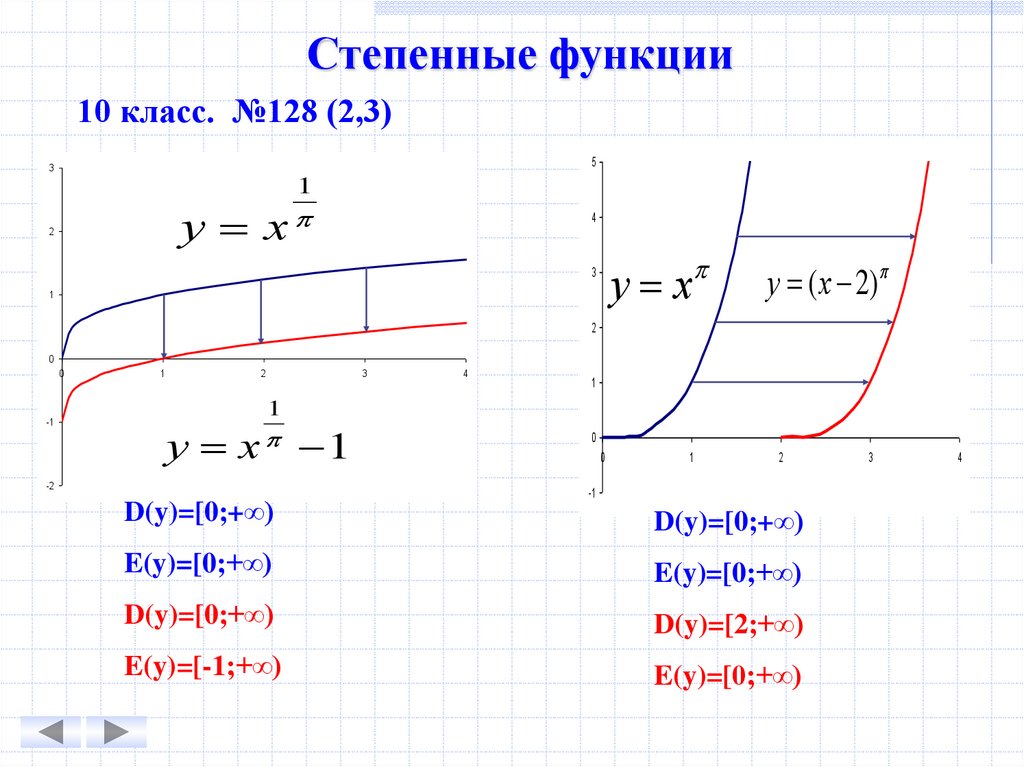 Степенные функции

10 класс. №128 (2,3)

3
2
1
0
-1
-2
0 1 2 3 4

$y = x^{\frac{1}{\pi}}$

$y = x^{\frac{1}{\pi}} - 1$

D(y)=[0;+∞)
E(y)=[0;+∞)
D(y)=[0;+∞)
E(y)=[-1;+∞)

5
4
3
2
1
0
-1
0 1 2 3 4

$y = x^{\pi}$

$y = (x-2)^{\pi}$

D(y)=[0;+∞)
E(y)=[0;+∞)
D(y)=[2;+∞)
E(y)=[0;+∞)